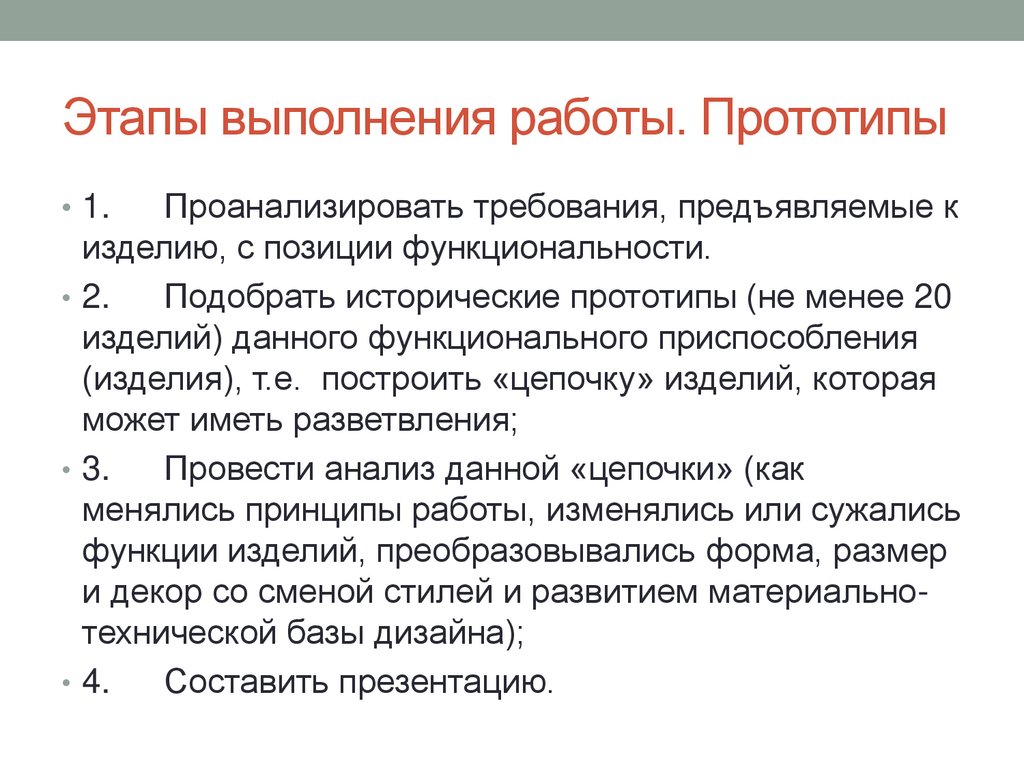 Этапы выполнения работы. Прототипы

• 1. Проанализировать требования, предъявляемые к изделию, с позиции функциональности.

• 2. Подобрать исторические прототипы (не менее 20 изделий) данного функционального приспособления (изделия), т.е. построить «цепочку» изделий, которая может иметь разветвления;

• 3. Провести анализ данной «цепочки» (как менялись принципы работы, изменялись или сужались функции изделий, преобразовывались форма, размер и декор со сменой стилей и развитием материально-технической базы дизайна);

• 4. Составить презентацию.